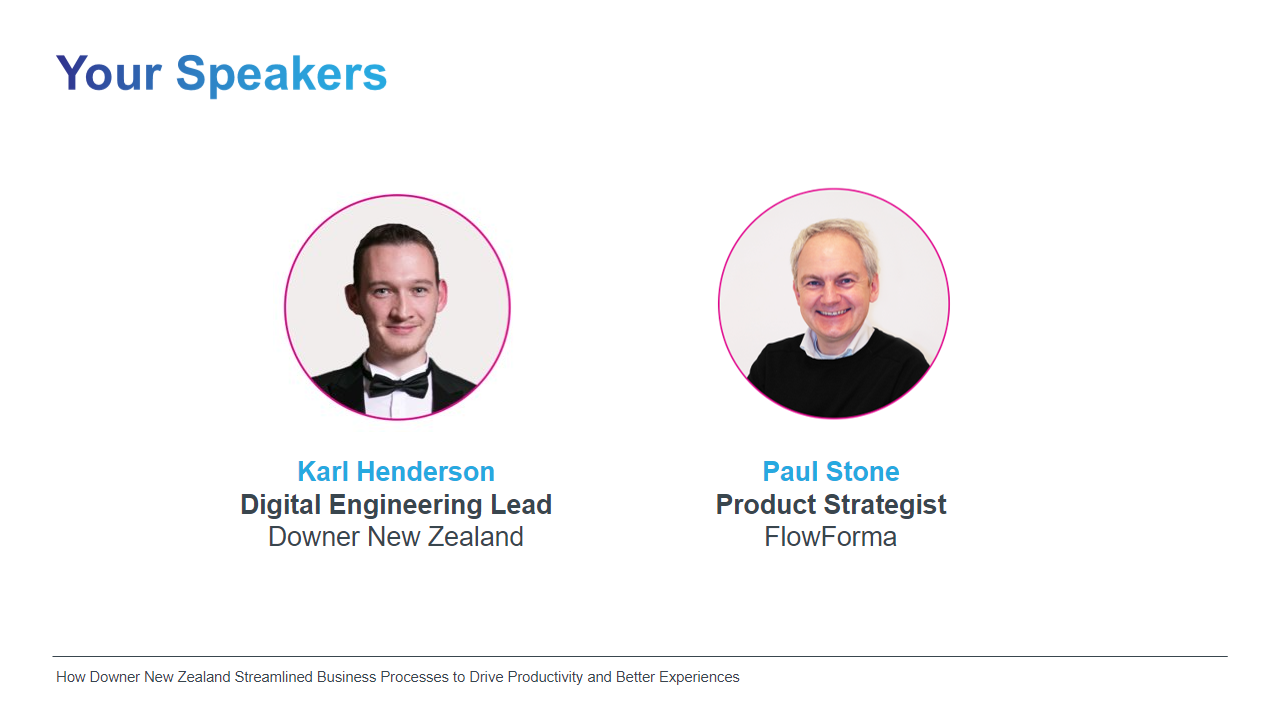 Your Speakers

Karl Henderson
Digital Engineering Lead
Downer New Zealand

Paul Stone
Product Strategist
FlowForma

How Downer New Zealand Streamlined Business Processes to Drive Productivity and Better Experiences